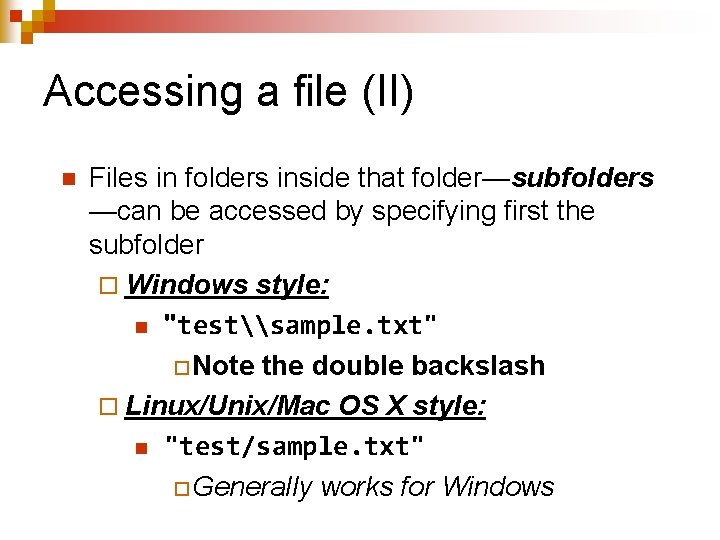 Accessing a file (II)

Files in folders inside that folder—subfolders—can be accessed by specifying first the subfolder

Windows style:

"test\\sample.txt"

Note the double backslash

Linux/Unix/Mac OS X style:

"test/sample.txt"

Generally works for Windows